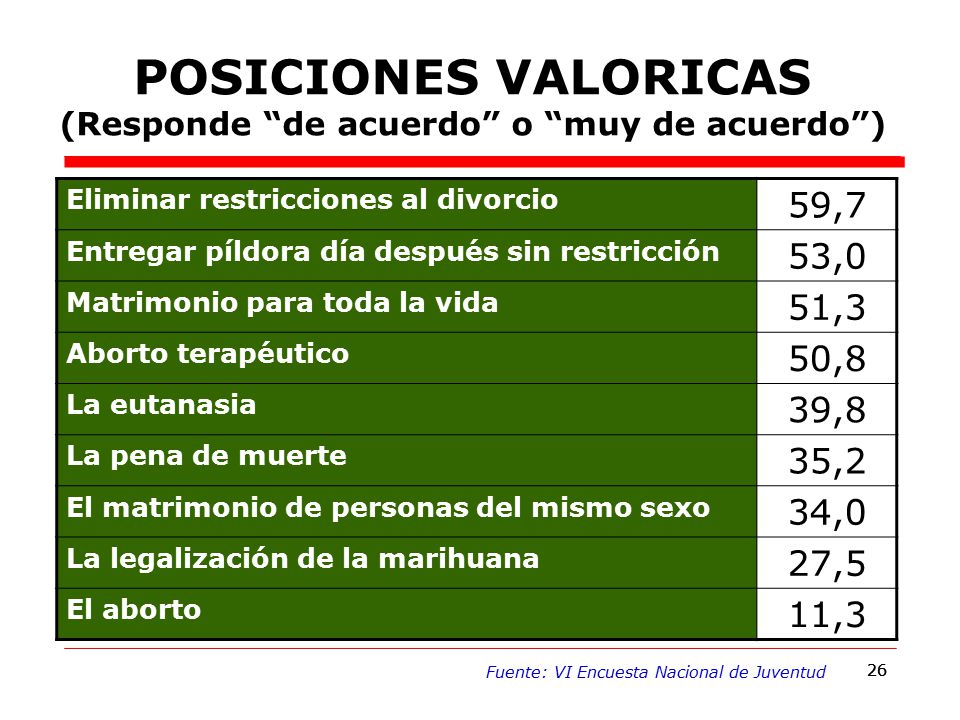 POSICIONES VALORICAS
(Responde “de acuerdo” o “muy de acuerdo”)

| | |
|---|---|
| Eliminar restricciones al divorcio | 59,7 |
| Entregar píldora día después sin restricción | 53,0 |
| Matrimonio para toda la vida | 51,3 |
| Aborto terapéutico | 50,8 |
| La eutanasia | 39,8 |
| La pena de muerte | 35,2 |
| El matrimonio de personas del mismo sexo | 34,0 |
| La legalización de la marihuana | 27,5 |
| El aborto | 11,3 |

Fuente: VI Encuesta Nacional de Juventud

26